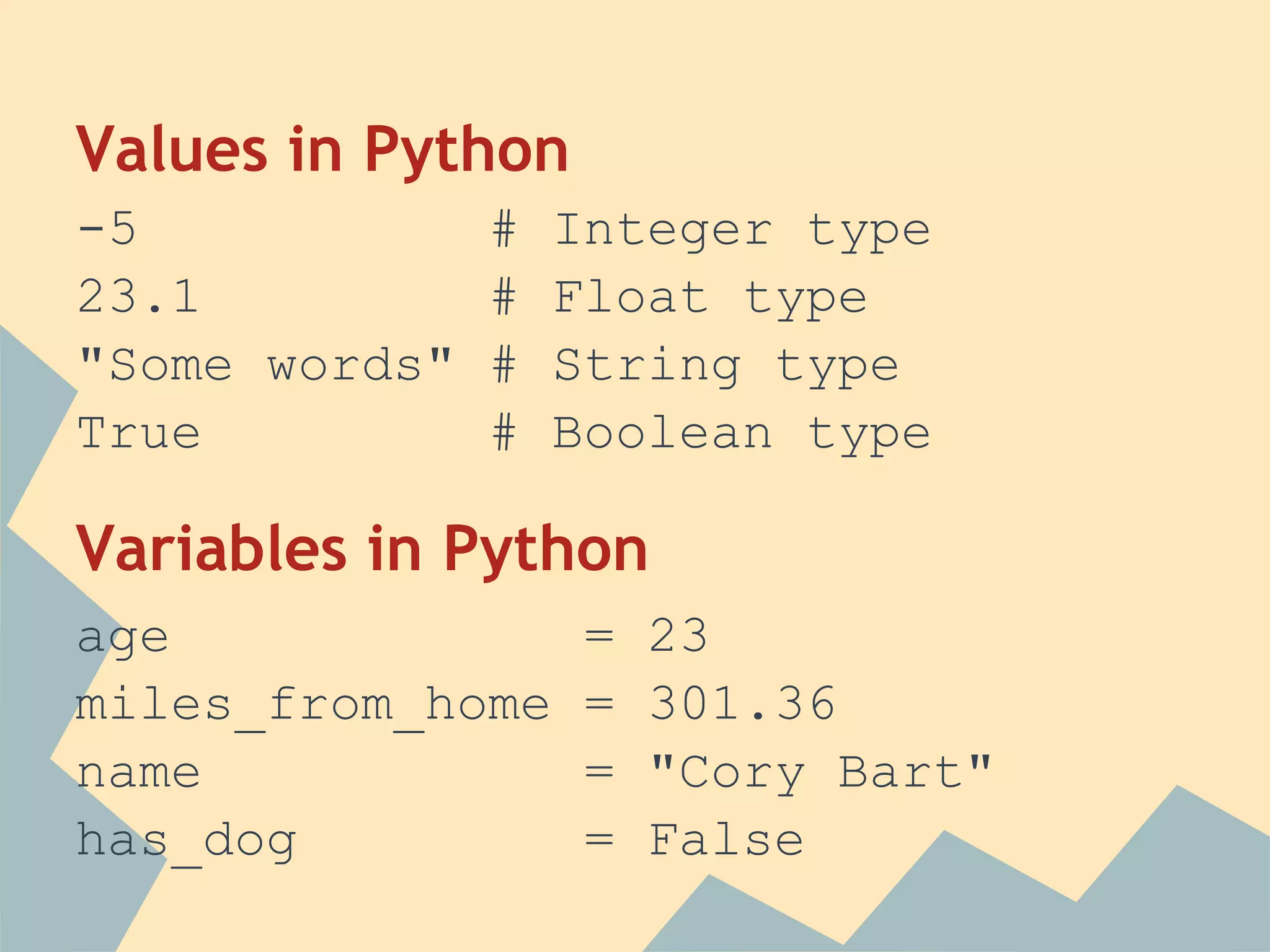 Values in Python

-5 # Integer type
23.1 # Float type
"Some words" # String type
True # Boolean type

Variables in Python

age = 23
miles_from_home = 301.36
name = "Cory Bart"
has_dog = False